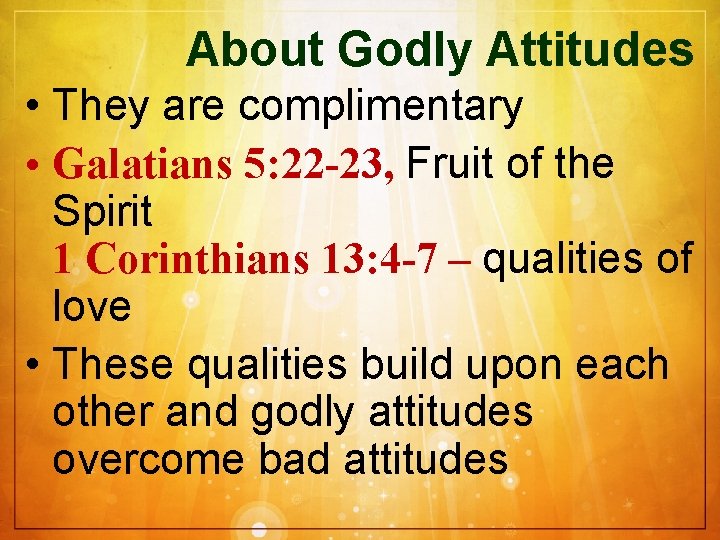 About Godly Attitudes

• They are complimentary

• Galatians 5:22-23, Fruit of the Spirit
1 Corinthians 13:4-7 – qualities of love

• These qualities build upon each other and godly attitudes overcome bad attitudes